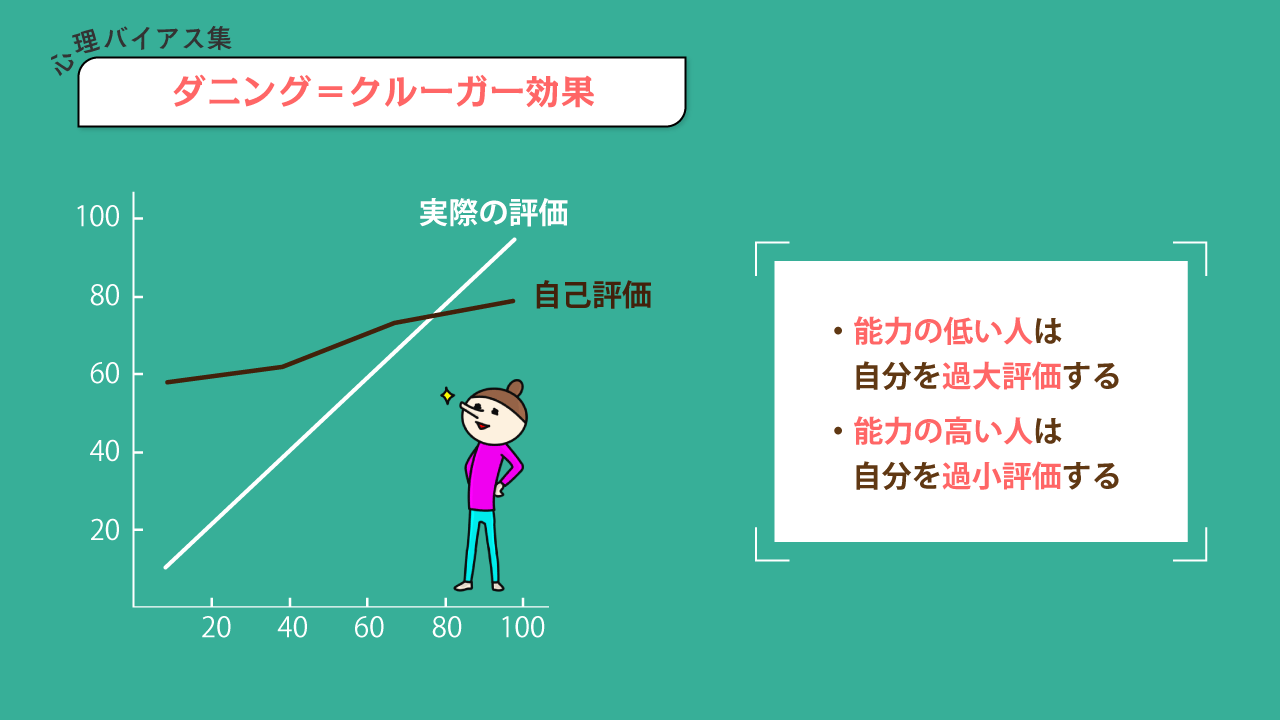 心理バイアス集

ダニング＝クルーガー効果

100
80
60
40
20
20 40 60 80 100

実際の評価
自己評価

・能力の低い人は
自分を過大評価する
・能力の高い人は
自分を過小評価する